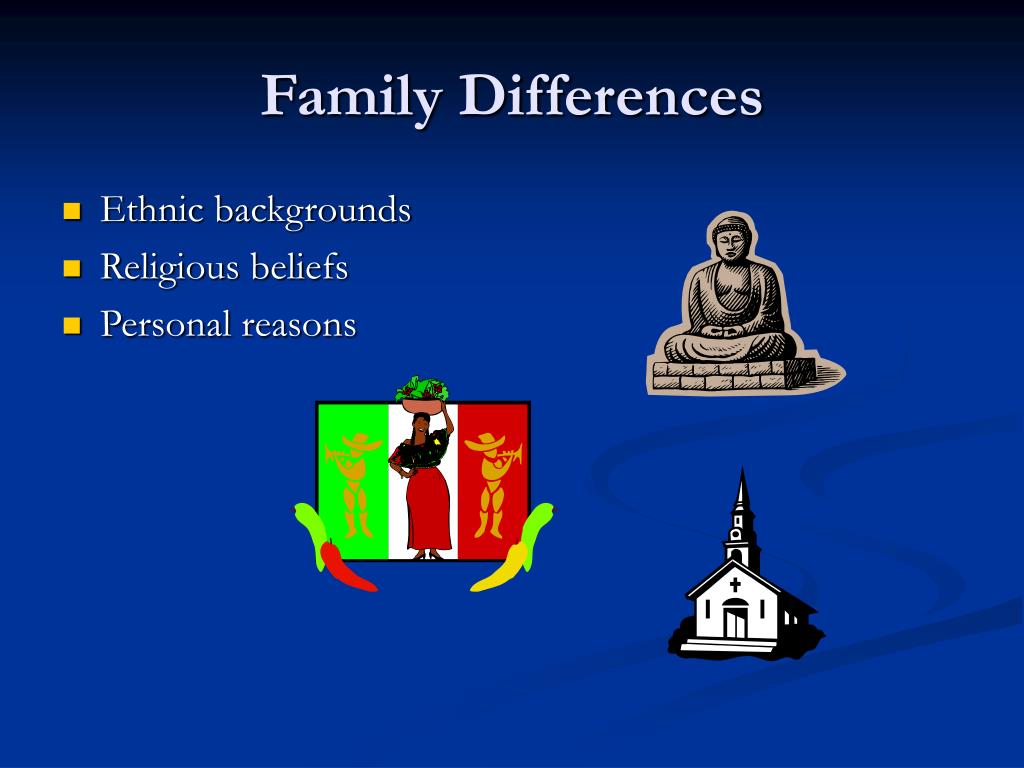 Family Differences

- Ethnic backgrounds
- Religious beliefs
- Personal reasons